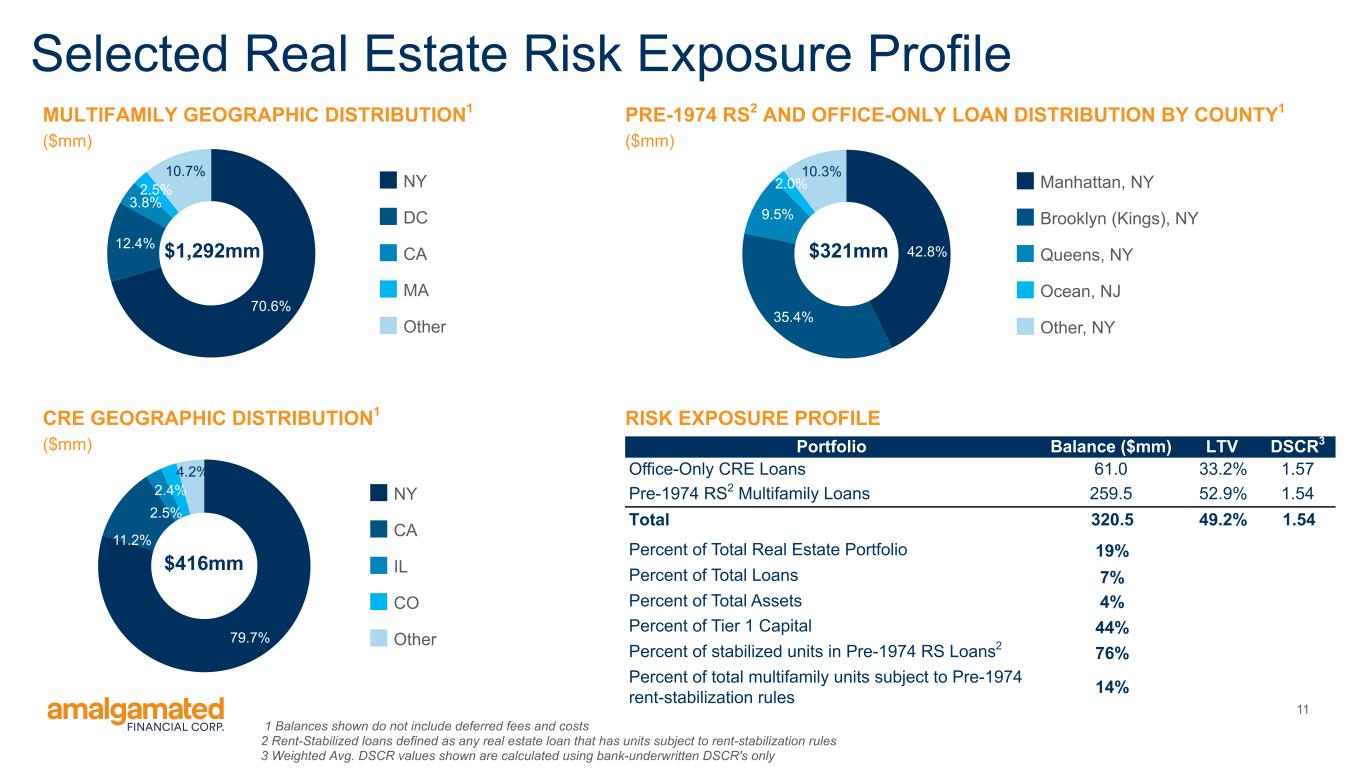 Selected Real Estate Risk Exposure Profile

MULTIFAMILY GEOGRAPHIC DISTRIBUTION$^1$

($mm)

10.7%
2.5%
3.8%
12.4%
$1,292mm
70.6%

NY
DC
CA
MA
Other

PRE-1974 RS$^2$ AND OFFICE-ONLY LOAN DISTRIBUTION BY COUNTY$^1$

($mm)

10.3%
2.0%
9.5%
$321mm
42.8%
35.4%

Manhattan, NY
Brooklyn (Kings), NY
Queens, NY
Ocean, NJ
Other, NY

CRE GEOGRAPHIC DISTRIBUTION$^1$

($mm)

4.2%
2.4%
2.5%
11.2%
$416mm
79.7%

NY
CA
IL
CO
Other

RISK EXPOSURE PROFILE

| Portfolio | Balance ($mm) | LTV | DSCR$^3$ |
|---|---|---|---|
| Office-Only CRE Loans | 61.0 | 33.2% | 1.57 |
| Pre-1974 RS$^2$ Multifamily Loans | 259.5 | 52.9% | 1.54 |
| Total | 320.5 | 49.2% | 1.54 |
| Percent of Total Real Estate Portfolio | 19% | | |
| Percent of Total Loans | 7% | | |
| Percent of Total Assets | 4% | | |
| Percent of Tier 1 Capital | 44% | | |
| Percent of stabilized units in Pre-1974 RS Loans$^2$ | 76% | | |
| Percent of total multifamily units subject to Pre-1974 rent-stabilization rules | 14% | | |

amalgamated FINANCIAL CORP.

1 Balances shown do not include deferred fees and costs
2 Rent-Stabilized loans defined as any real estate loan that has units subject to rent-stabilization rules
3 Weighted Avg. DSCR values shown are calculated using bank-underwritten DSCR's only

11